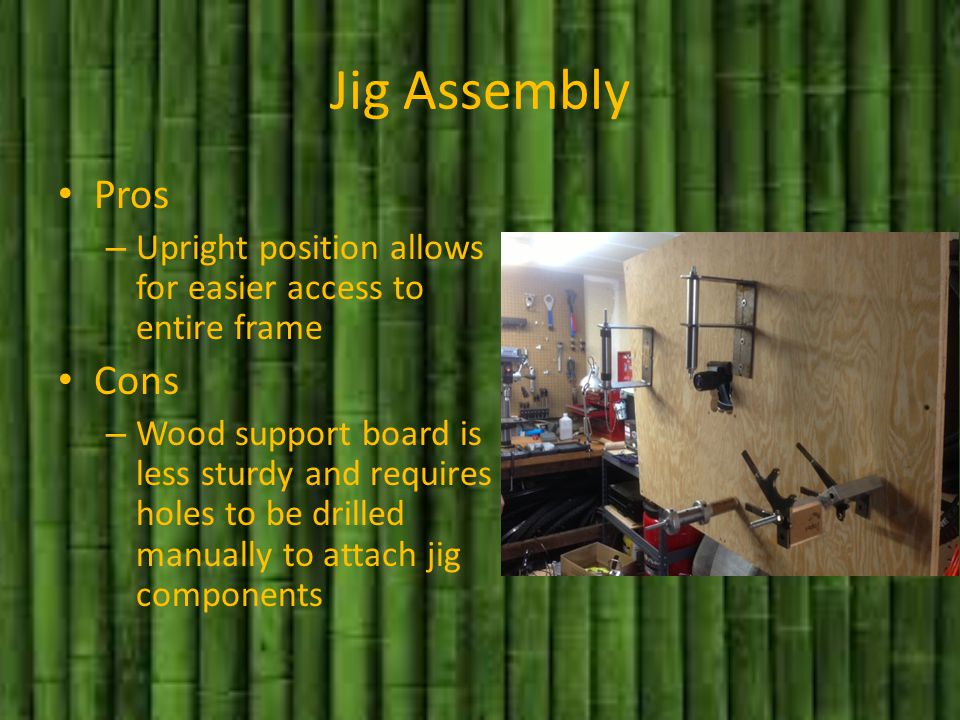 Jig Assembly

• Pros
– Upright position allows for easier access to entire frame
• Cons
– Wood support board is less sturdy and requires holes to be drilled manually to attach jig components